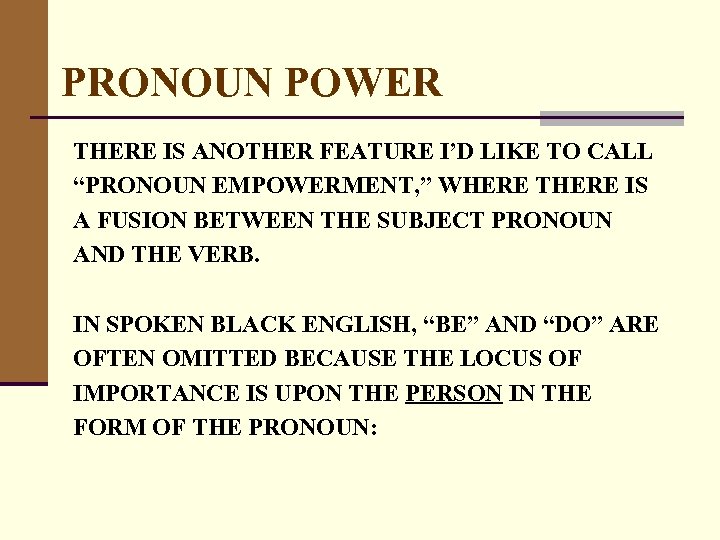 PRONOUN POWER

THERE IS ANOTHER FEATURE I'D LIKE TO CALL "PRONOUN EMPOWERMENT," WHERE THERE IS A FUSION BETWEEN THE SUBJECT PRONOUN AND THE VERB.

IN SPOKEN BLACK ENGLISH, "BE" AND "DO" ARE OFTEN OMITTED BECAUSE THE LOCUS OF IMPORTANCE IS UPON THE PERSON IN THE FORM OF THE PRONOUN: